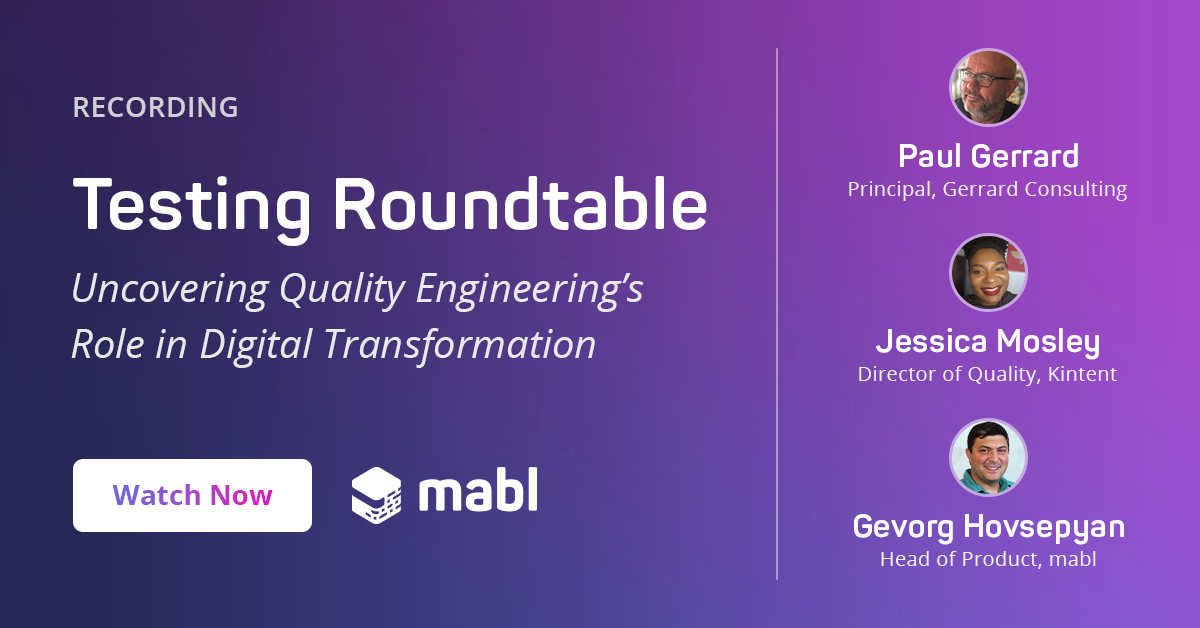 RECORDING

Testing Roundtable

Uncovering Quality Engineering's Role in Digital Transformation

Watch Now

mabl

Paul Gerrard
Principal, Gerrard Consulting

Jessica Mosley
Director of Quality, Kintent

Gevorg Hovsepyan
Head of Product, mabl